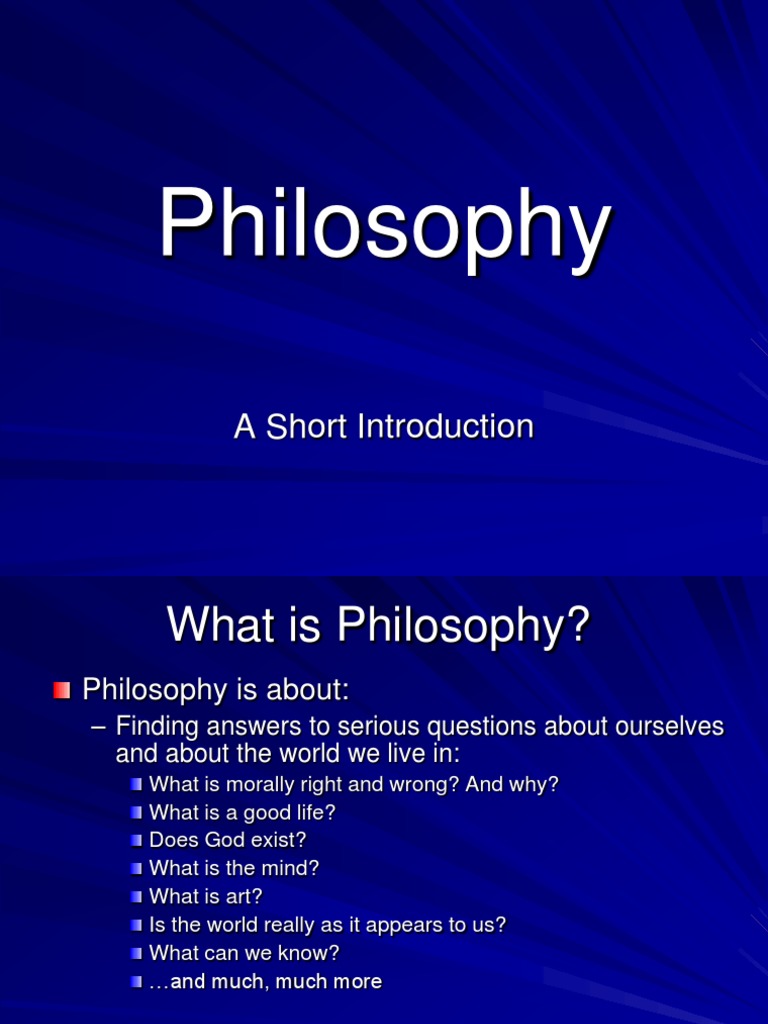 Philosophy

A Short Introduction

What is Philosophy?

Philosophy is about:
– Finding answers to serious questions about ourselves and about the world we live in:
What is morally right and wrong? And why?
What is a good life?
Does God exist?
What is the mind?
What is art?
Is the world really as it appears to us?
What can we know?
…and much, much more